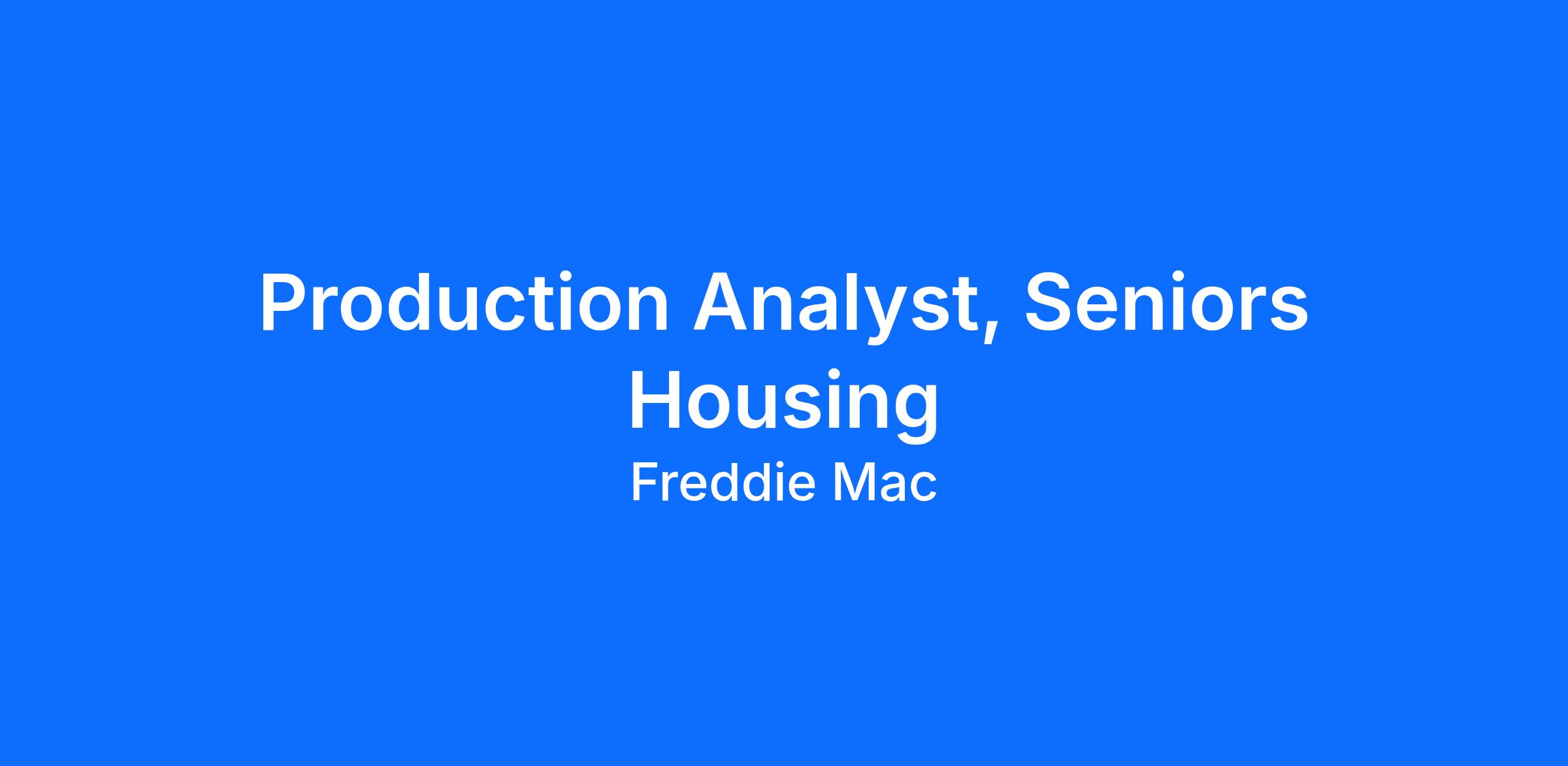 Production Analyst, Seniors Housing

Freddie Mac